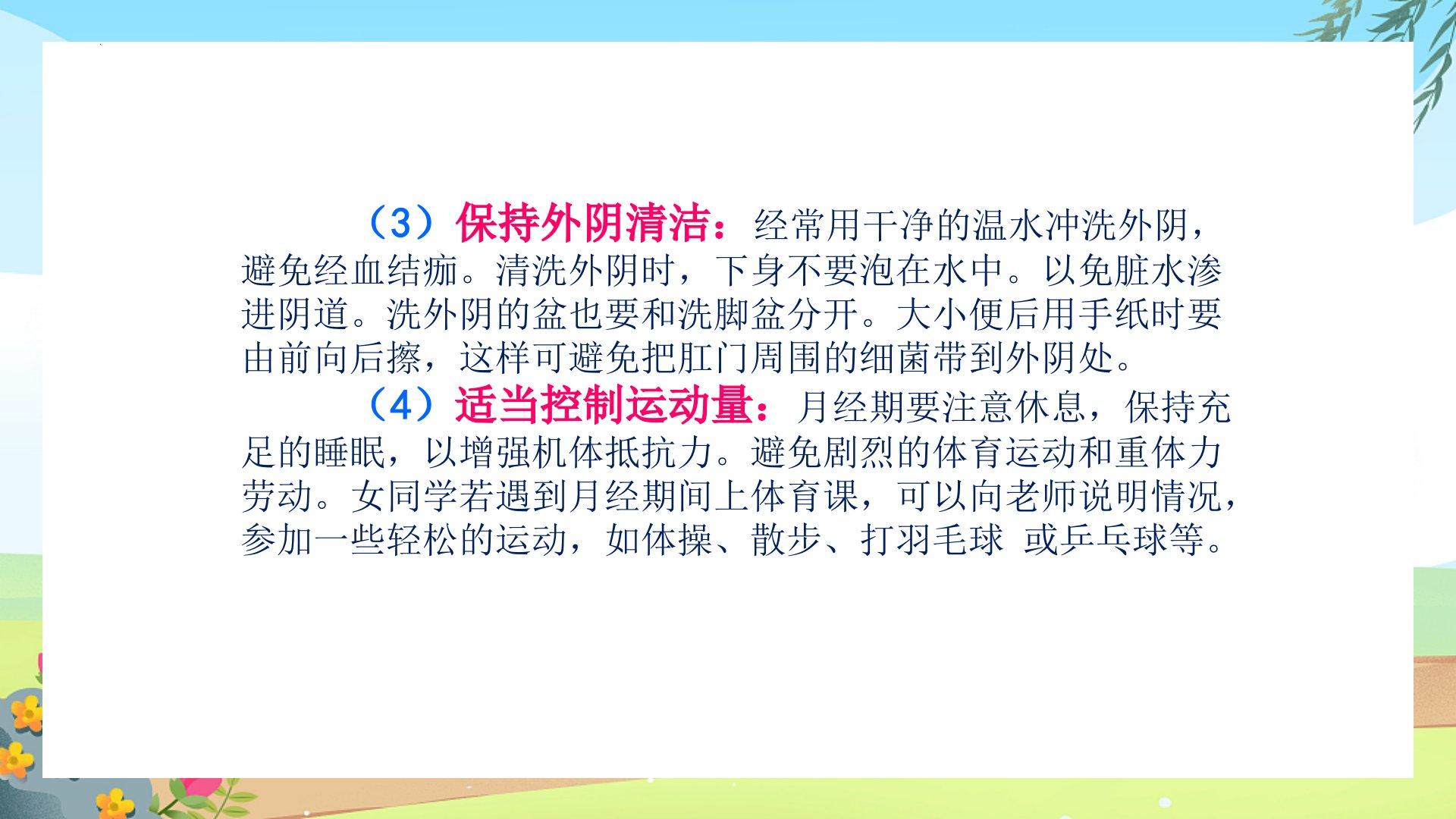 （3）保持外阴清洁：经常用干净的温水冲洗外阴，避免经血结痂。清洗外阴时，下身不要泡在水中。以免脏水渗进阴道。洗外阴的盆也要和洗脚盆分开。大小便后用手纸时要由前向后擦，这样可避免把肛门周围的细菌带到外阴处。

（4）适当控制运动量：月经期要注意休息，保持充足的睡眠，以增强机体抵抗力。避免剧烈的体育运动和重体力劳动。女同学若遇到月经期间上体育课，可以向老师说明情况，参加一些轻松的运动，如体操、散步、打羽毛球 或乒乓球等。